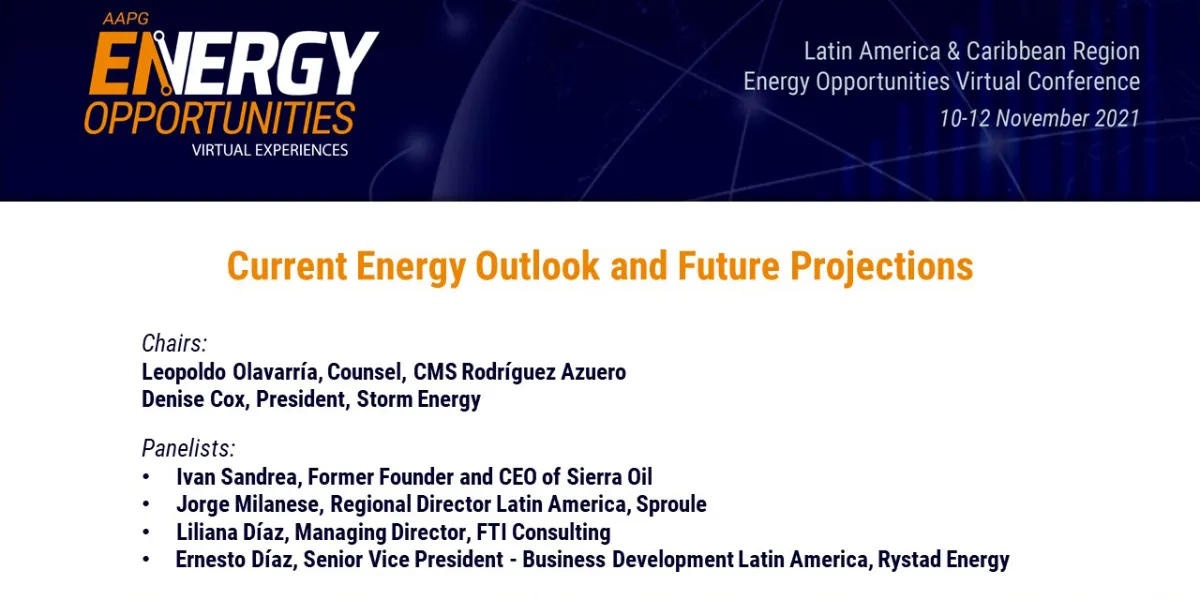 AAPG
ENERGY
OPPORTUNITIES
VIRTUAL EXPERIENCES

Latin America & Caribbean Region
Energy Opportunities Virtual Conference
10-12 November 2021

Current Energy Outlook and Future Projections

Chairs:
Leopoldo Olavarría, Counsel, CMS Rodríguez Azuero
Denise Cox, President, Storm Energy

Panelists:
• Ivan Sandrea, Former Founder and CEO of Sierra Oil
• Jorge Milanese, Regional Director Latin America, Sproule
• Liliana Díaz, Managing Director, FTI Consulting
• Ernesto Díaz, Senior Vice President - Business Development Latin America, Rystad Energy